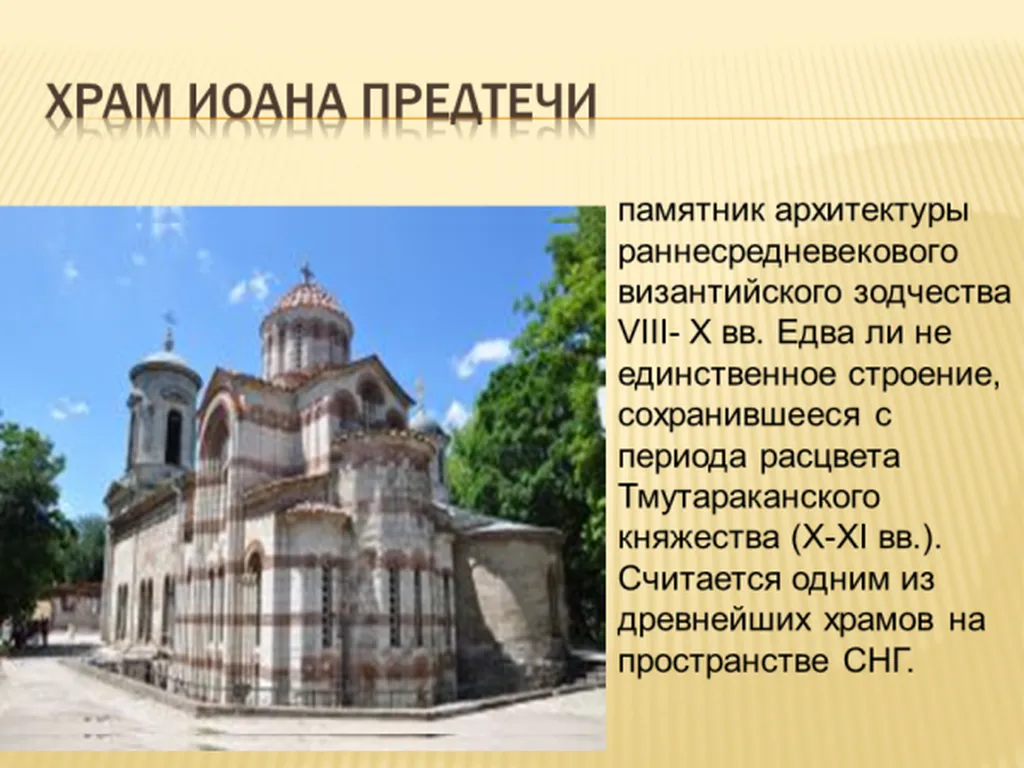 ХРАМ ИОАНА ПРЕДТЕЧИ

памятник архитектуры раннесредневекового византийского зодчества VIII- X вв. Едва ли не единственное строение, сохранившееся с периода расцвета Тмутараканского княжества (X-XI вв.). Считается одним из древнейших храмов на пространстве СНГ.